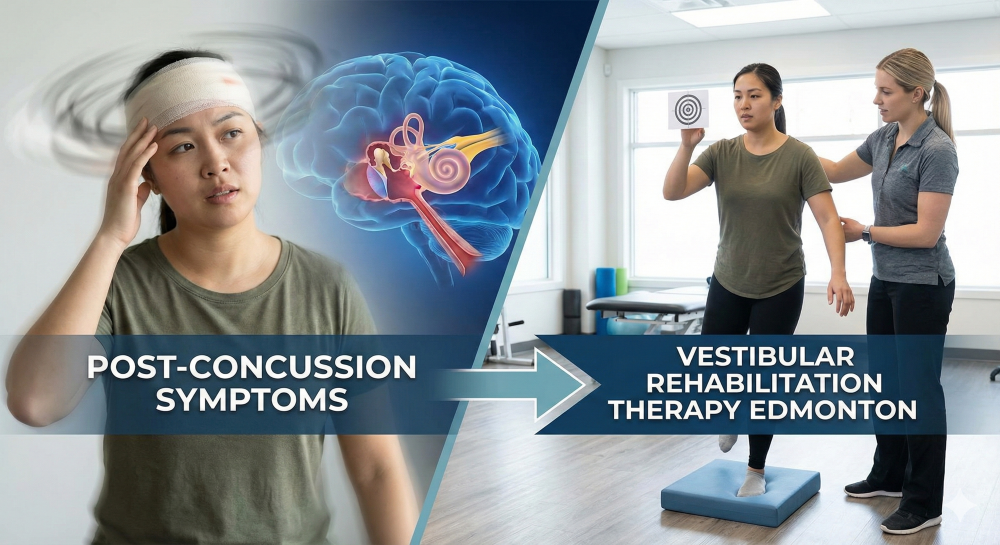 POST-CONCUSSION SYMPTOMS

VESTIBULAR REHABILITATION THERAPY EDMONTON